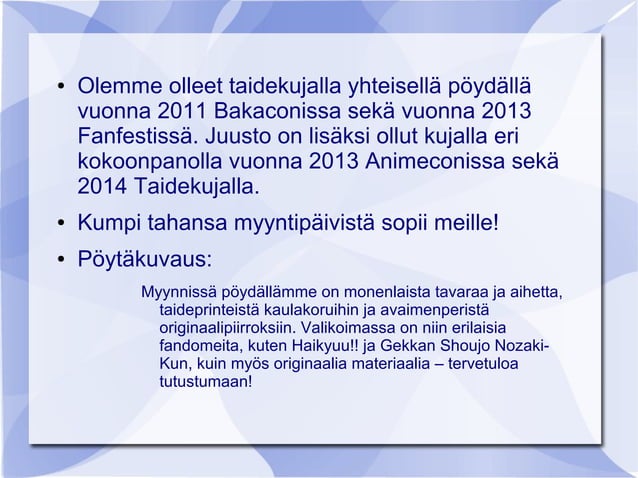 • Olemme olleet taidekujalla yhteisellä pöydällä vuonna 2011 Bakaconissa sekä vuonna 2013 Fanfestissä. Juusto on lisäksi ollut kujalla eri kokoonpanolla vuonna 2013 Animeconissa sekä 2014 Taidekujalla.

• Kumpi tahansa myyntipäivistä sopii meille!

• Pöytäkuvaus:

Myynnissä pöydällämme on monenlaista tavaraa ja aihetta, taideprinteistä kaulakoruihin ja avaimenperistä originaalipiirroksiin. Valikoimassa on niin erilaisia fandomeita, kuten Haikyuu!! ja Gekkan Shoujo Nozaki-Kun, kuin myös originaalia materiaalia – tervetuloa tutustumaan!